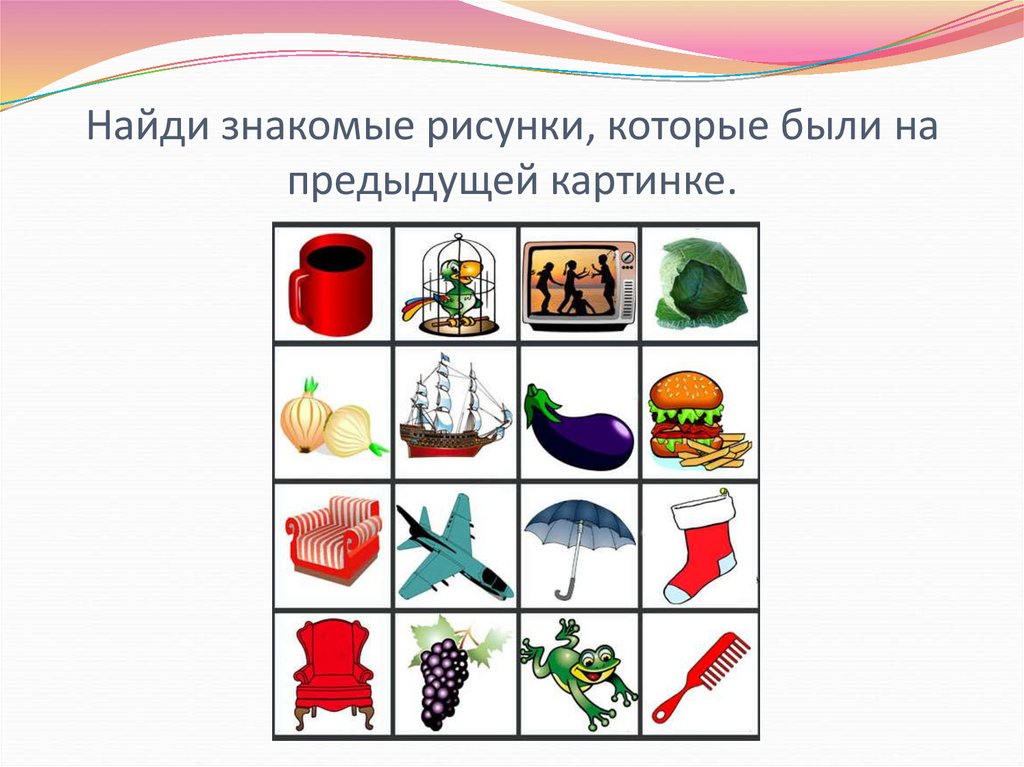 Найди знакомые рисунки, которые были на предыдущей картинке.